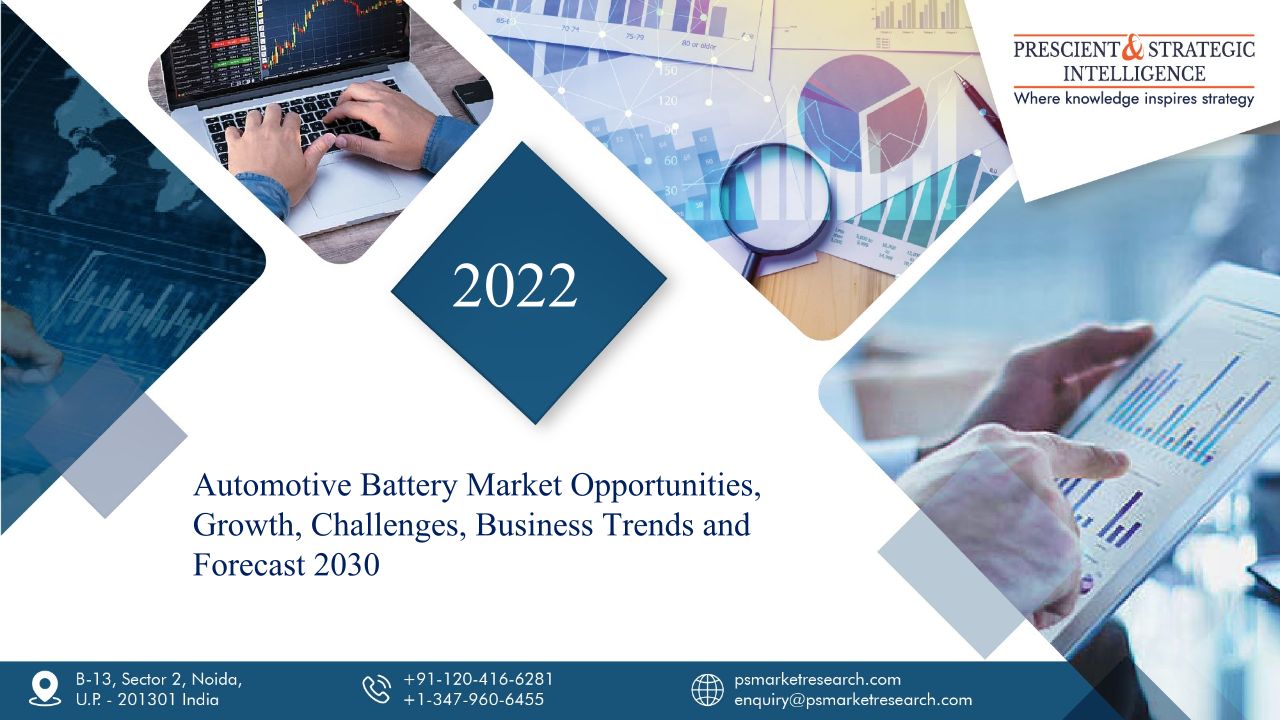 PRESCIENT & STRATEGIC INTELLIGENCE
Where knowledge inspires strategy

2022

Automotive Battery Market Opportunities, Growth, Challenges, Business Trends and Forecast 2030

B-13, Sector 2, Noida, U.P. - 201301 India

+91-120-416-6281
+1-347-960-6455

psmarketresearch.com
enquiry@psmarketresearch.com